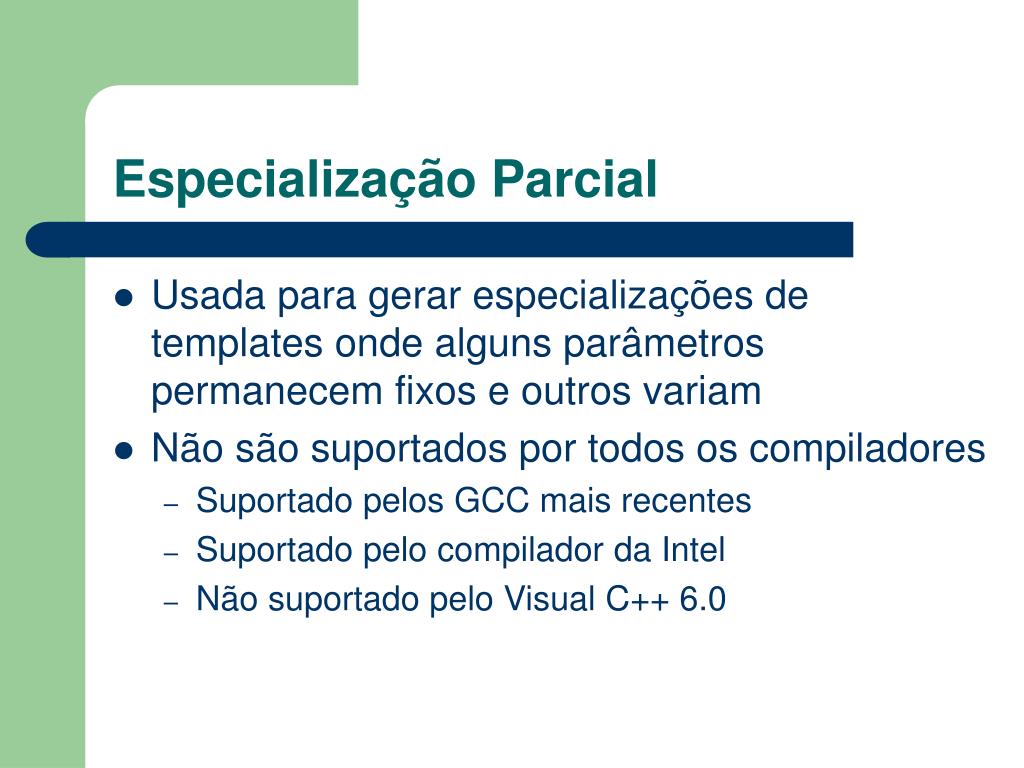 Especialização Parcial

- Usada para gerar especializações de templates onde alguns parâmetros permanecem fixos e outros variam
- Não são suportados por todos os compiladores
  – Suportado pelos GCC mais recentes
  – Suportado pelo compilador da Intel
  – Não suportado pelo Visual C++ 6.0